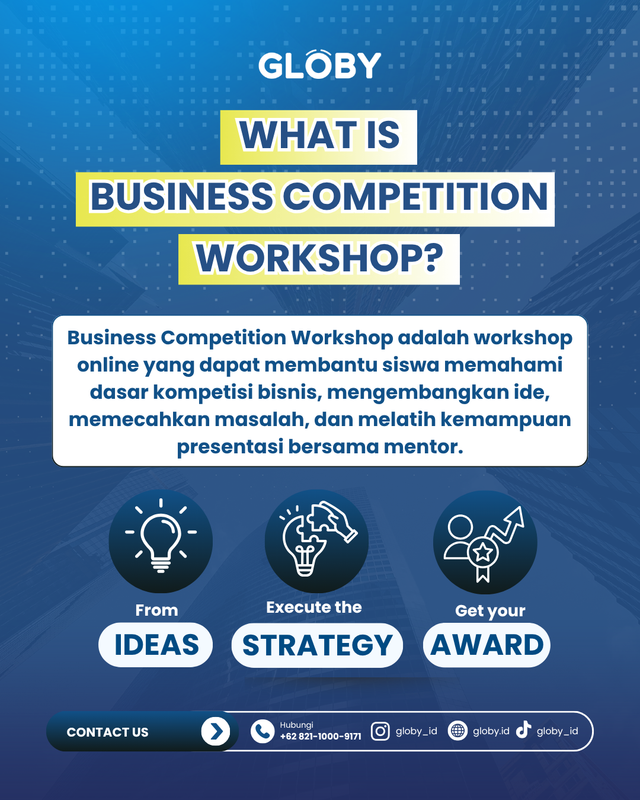 GLOBY

WHAT IS BUSINESS COMPETITION WORKSHOP?

Business Competition Workshop adalah workshop online yang dapat membantu siswa memahami dasar kompetisi bisnis, mengembangkan ide, memecahkan masalah, dan melatih kemampuan presentasi bersama mentor.

From IDEAS

Execute the STRATEGY

Get your AWARD

CONTACT US

Hubungi +62 821-1000-9171

globy_id

globy.id

globy_id